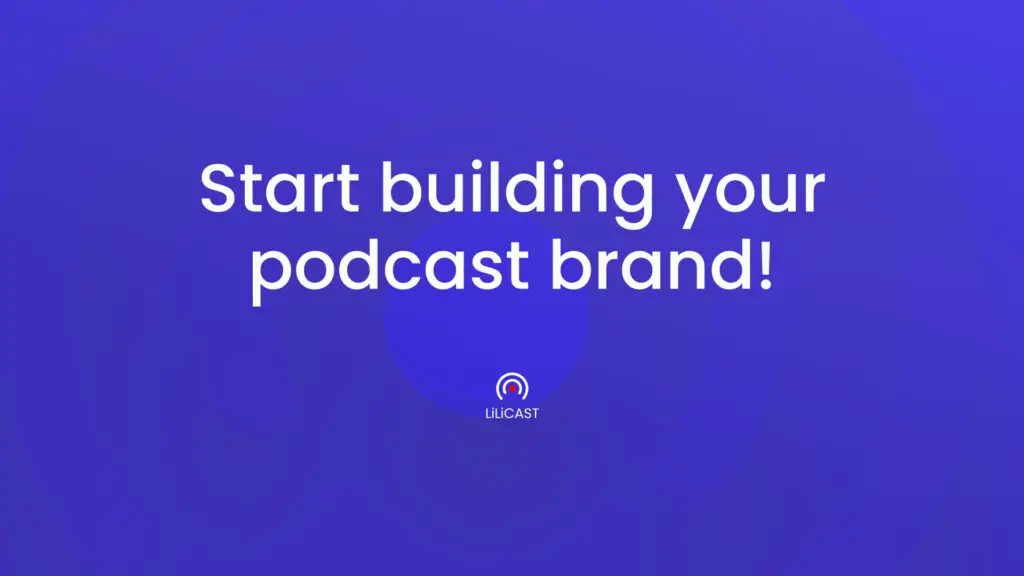 Start building your podcast brand!

LiLiCAST